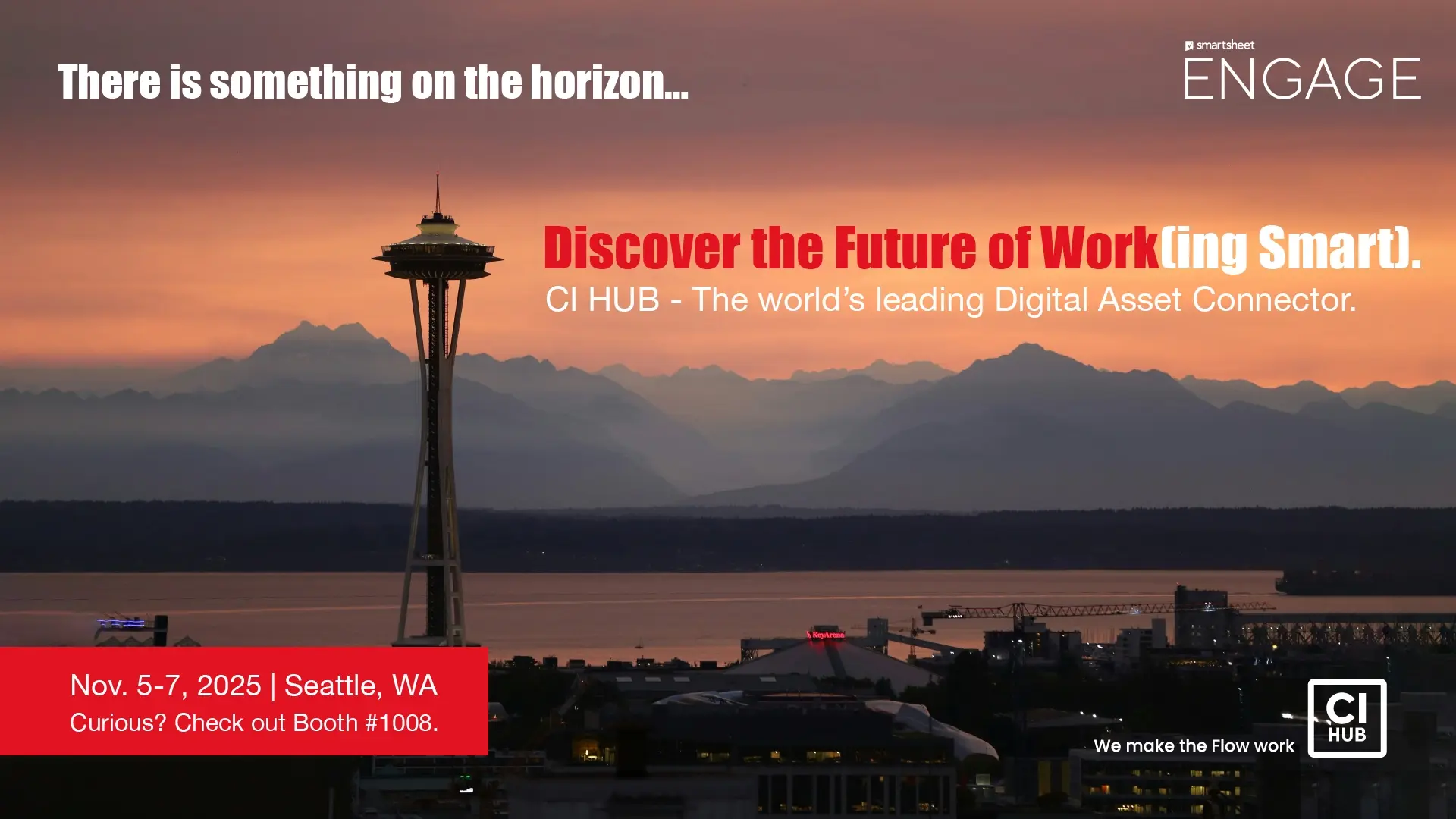 There is something on the horizon...

smartsheet
ENGAGE

Discover the Future of Work(ing Smart).
CI HUB - The world's leading Digital Asset Connector.

KeyArena

Nov. 5-7, 2025 | Seattle, WA
Curious? Check out Booth #1008.

We make the Flow work
CI
HUB